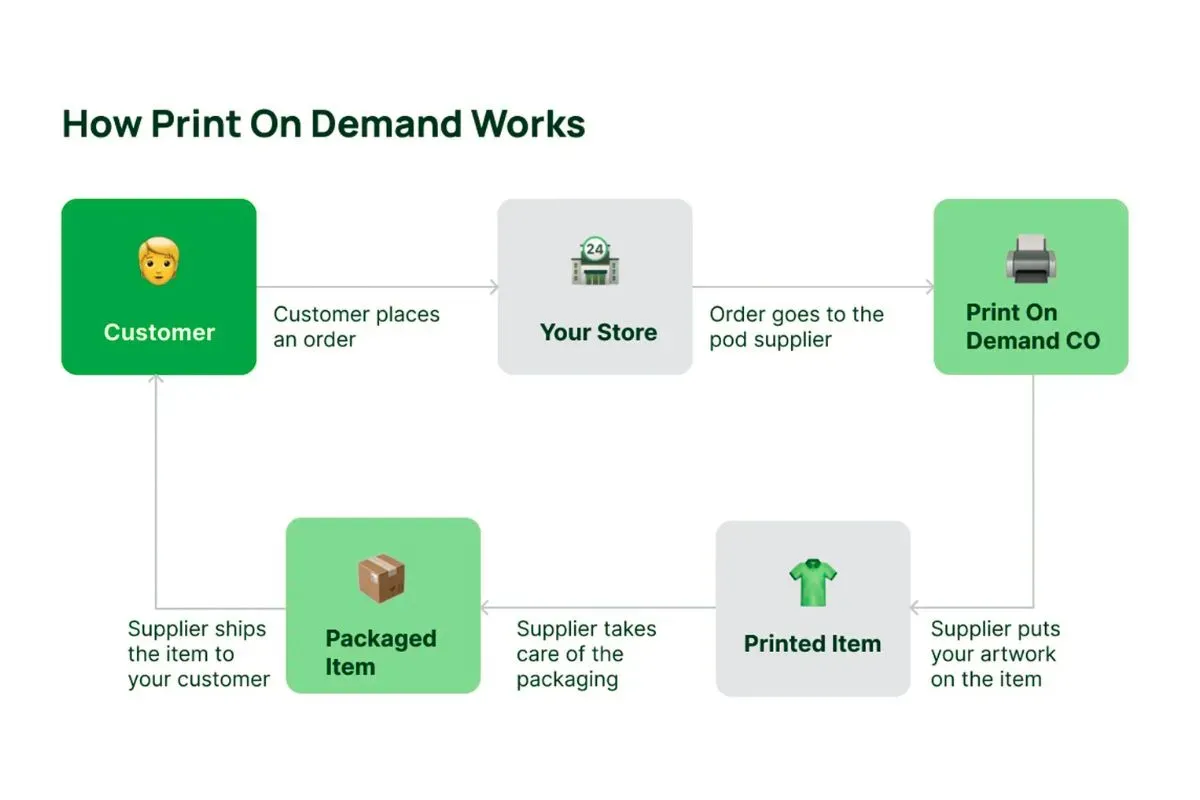 How Print On Demand Works

Customer

Customer places an order

24

Your Store

Order goes to the pod supplier

Print On Demand CO

Supplier puts your artwork on the item

Printed Item

Supplier takes care of the packaging

Packaged Item

Supplier ships the item to your customer